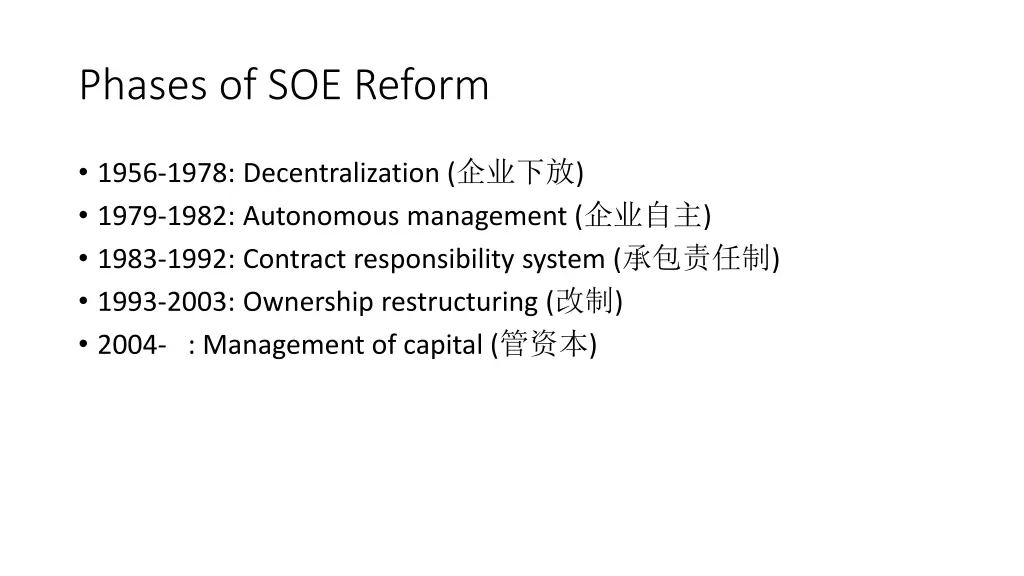 Phases of SOE Reform

• 1956-1978: Decentralization (企业下放)
• 1979-1982: Autonomous management (企业自主)
• 1983-1992: Contract responsibility system (承包责任制)
• 1993-2003: Ownership restructuring (改制)
• 2004- : Management of capital (管资本)